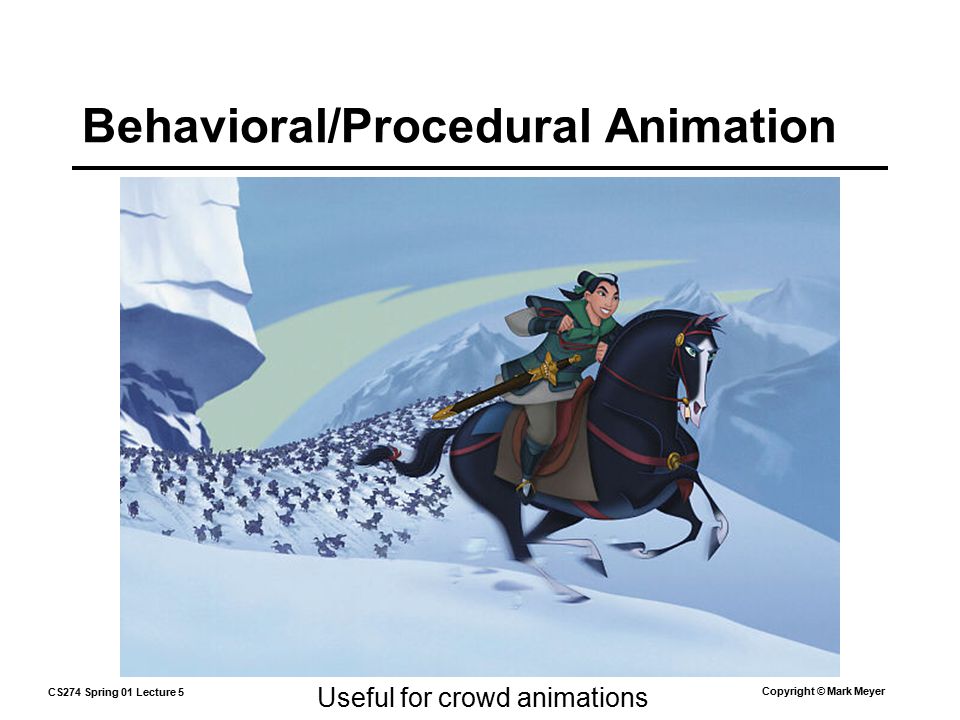 Behavioral/Procedural Animation

CS274 Spring 01 Lecture 5

Useful for crowd animations

Copyright © Mark Meyer